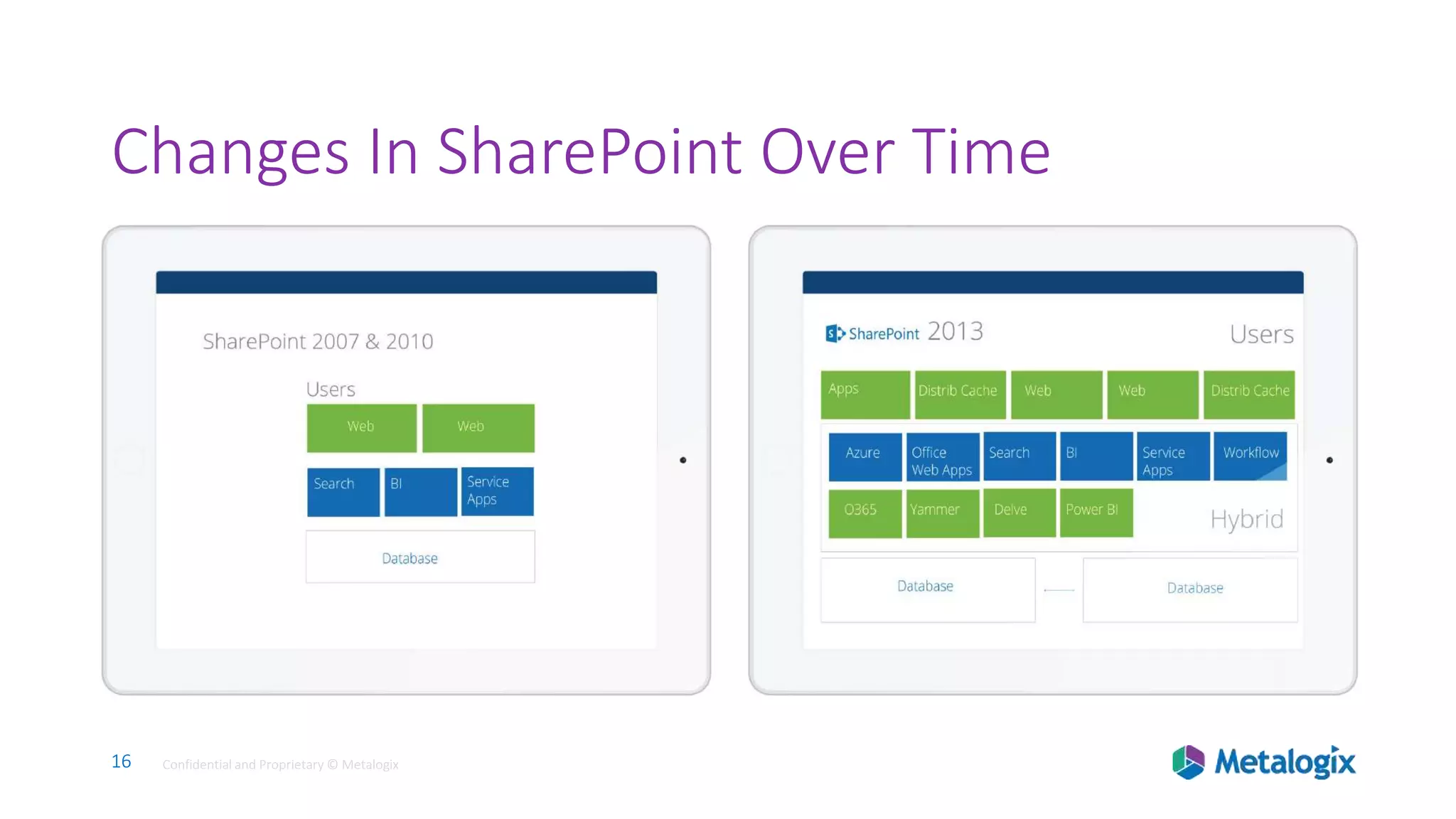 Changes In SharePoint Over Time

SharePoint 2007 & 2010

Users

Web

Web

Search

BI

Service Apps

Database

SharePoint 2013

Users

Apps

Distrib Cache

Web

Web

Distrib Cache

Azure

Office Web Apps

Search

BI

Service Apps

Workflow

O365

Yammer

Delve

Power BI

Hybrid

Database

Database

16

Confidential and Proprietary © Metalogix

Metalogix